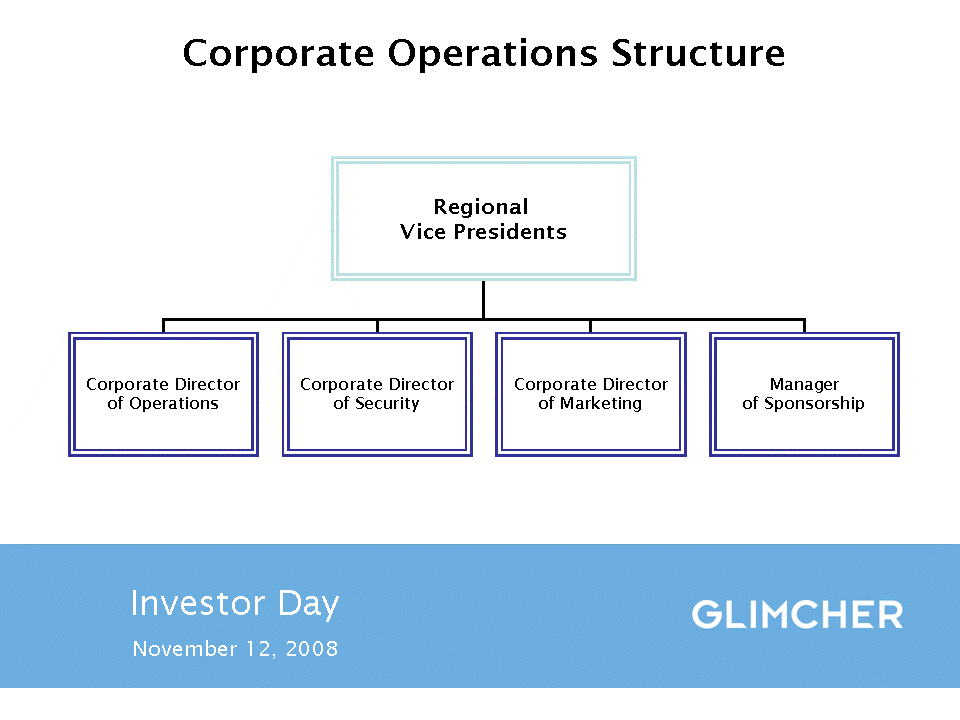 Corporate Operations Structure

Regional
Vice Presidents

Corporate Director
of Operations

Corporate Director
of Security

Corporate Director
of Marketing

Manager
of Sponsorship

Investor Day
November 12, 2008

GLIMCHER